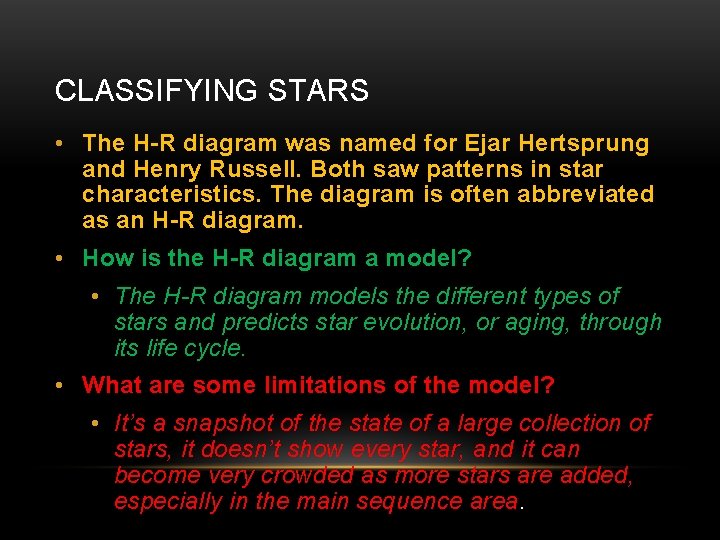 CLASSIFYING STARS

• The H-R diagram was named for Ejar Hertsprung and Henry Russell. Both saw patterns in star characteristics. The diagram is often abbreviated as an H-R diagram.

• How is the H-R diagram a model?

• The H-R diagram models the different types of stars and predicts star evolution, or aging, through its life cycle.

• What are some limitations of the model?

• It's a snapshot of the state of a large collection of stars, it doesn't show every star, and it can become very crowded as more stars are added, especially in the main sequence area.